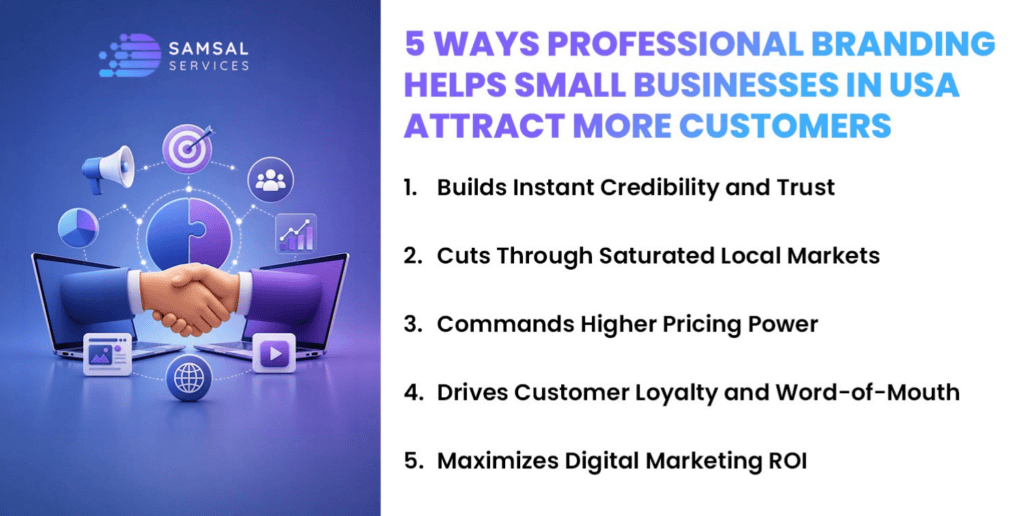 SAMSAL SERVICES

5 WAYS PROFESSIONAL BRANDING HELPS SMALL BUSINESSES IN USA ATTRACT MORE CUSTOMERS

1. Builds Instant Credibility and Trust

2. Cuts Through Saturated Local Markets

3. Commands Higher Pricing Power

4. Drives Customer Loyalty and Word-of-Mouth

5. Maximizes Digital Marketing ROI